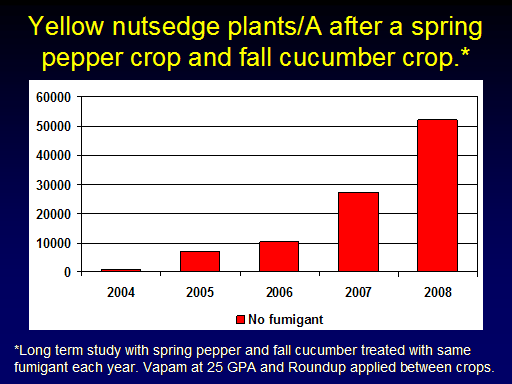 Yellow nutsedge plants/A after a spring pepper crop and fall cucumber crop.*

60000
50000
40000
30000
20000
10000
0

2004
2005
2006
2007
2008

No fumigant

*Long term study with spring pepper and fall cucumber treated with same fumigant each year. Vapam at 25 GPA and Roundup applied between crops.